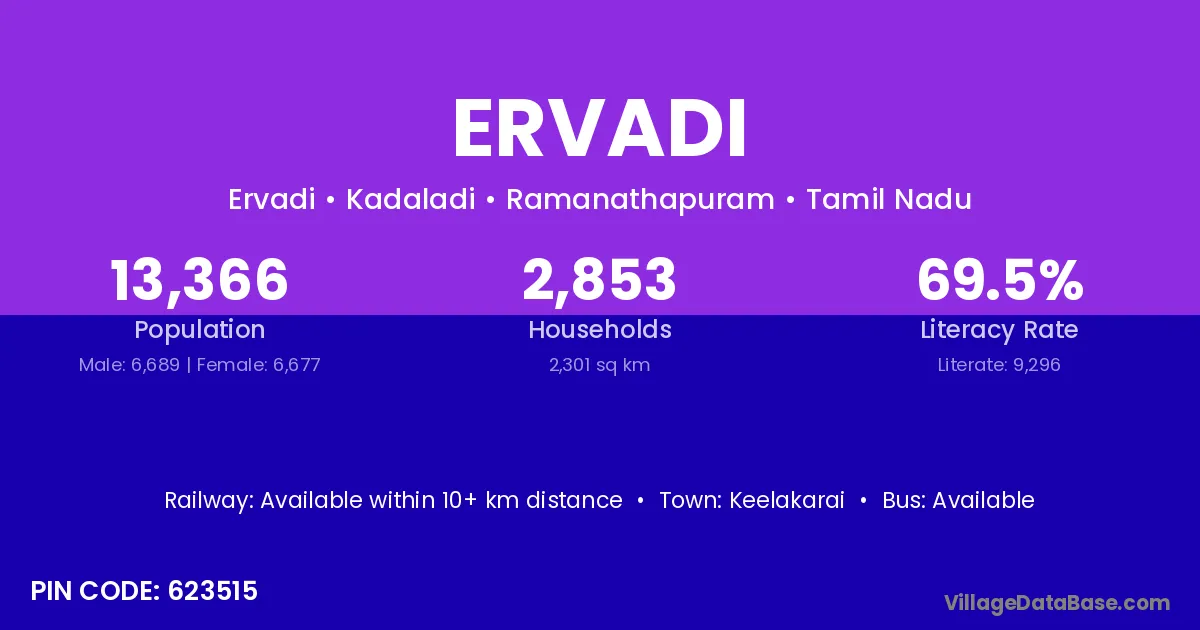 ERVADI

Ervadi • Kadaladi • Ramanathapuram • Tamil Nadu

13,366
Population
Male: 6,689 | Female: 6,677

2,853
Households
2,301 sq km

69.5%
Literacy Rate
Literate: 9,296

Railway: Available within 10+ km distance • Town: Keelakarai • Bus: Available

PIN CODE: 623515

VillageDataBase.com